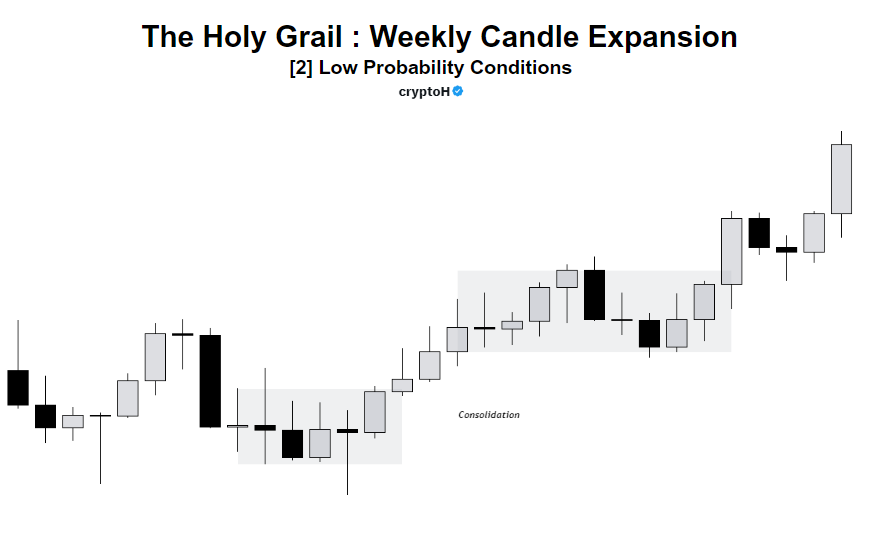 The Holy Grail : Weekly Candle Expansion
[2] Low Probability Conditions
cryptoH

Consolidation